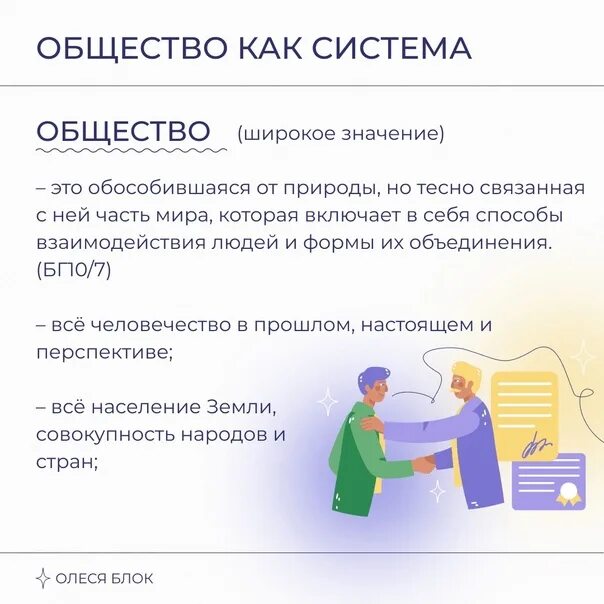 ОБЩЕСТВО КАК СИСТЕМА

ОБЩЕСТВО (широкое значение)

– это обособившаяся от природы, но тесно связанная с ней часть мира, которая включает в себя способы взаимодействия людей и формы их объединения. (БП0/7)

– всё человечество в прошлом, настоящем и перспективе;

– всё население Земли, совокупность народов и стран;

ОЛЕСЯ БЛОК